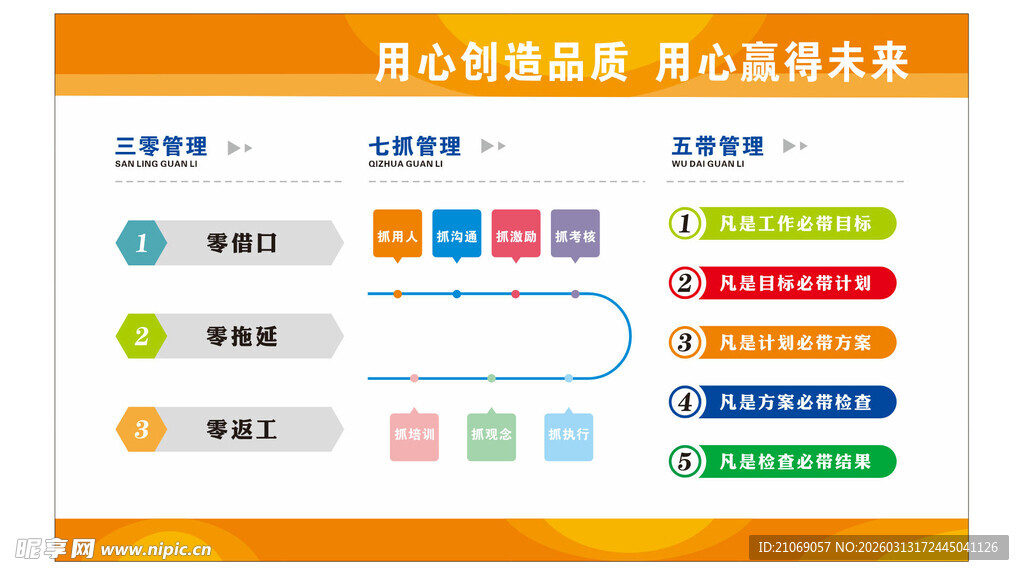 用心创造品质 用心赢得未来

三零管理
SAN LING GUAN LI

1 零借口

2 零拖延

3 零返工

七抓管理
QIZHUA GUAN LI

抓用人 抓沟通 抓激励 抓考核

抓培训 抓观念 抓执行

五带管理
WU DAI GUAN LI

1 凡是工作必带目标

2 凡是目标必带计划

3 凡是计划必带方案

4 凡是方案必带检查

5 凡是检查必带结果

昵享网 www.nipic.cn

ID:21069057 NO:20260313172445041126